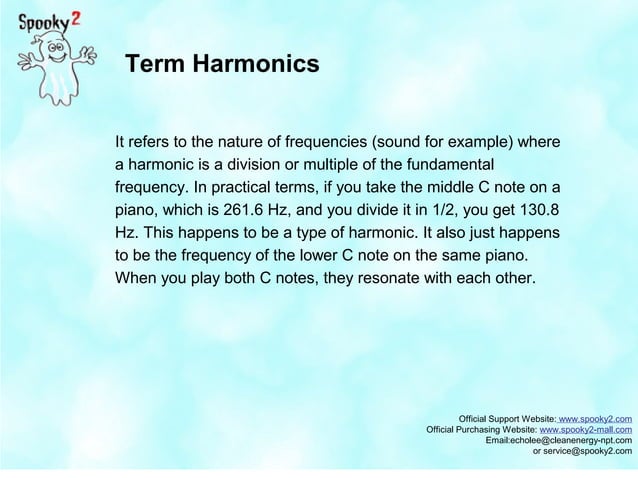 Spooky2

Term Harmonics

It refers to the nature of frequencies (sound for example) where a harmonic is a division or multiple of the fundamental frequency. In practical terms, if you take the middle C note on a piano, which is 261.6 Hz, and you divide it in 1/2, you get 130.8 Hz. This happens to be a type of harmonic. It also just happens to be the frequency of the lower C note on the same piano. When you play both C notes, they resonate with each other.

Official Support Website: www.spooky2.com
Official Purchasing Website: www.spooky2-mall.com
Email:echolee@cleanenergy-npt.com
or service@spooky2.com